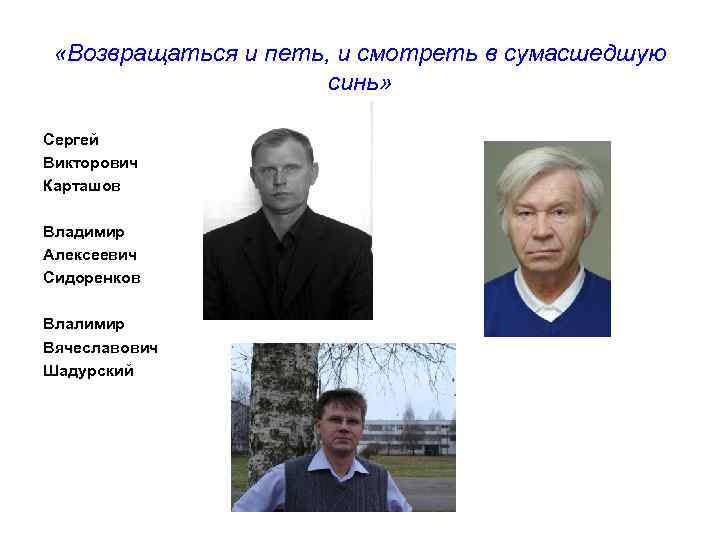 «Возвращаться и петь, и смотреть в сумасшедшую синь»

Сергей Викторович Карташов

Владимир Алексеевич Сидоренков

Влалимир Вячеславович Шадурский